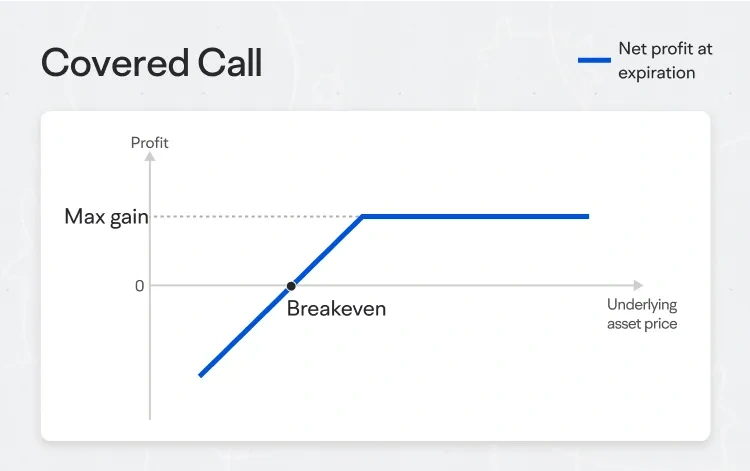 Covered Call

Net profit at expiration

Profit

Max gain

0

Breakeven

Underlying asset price